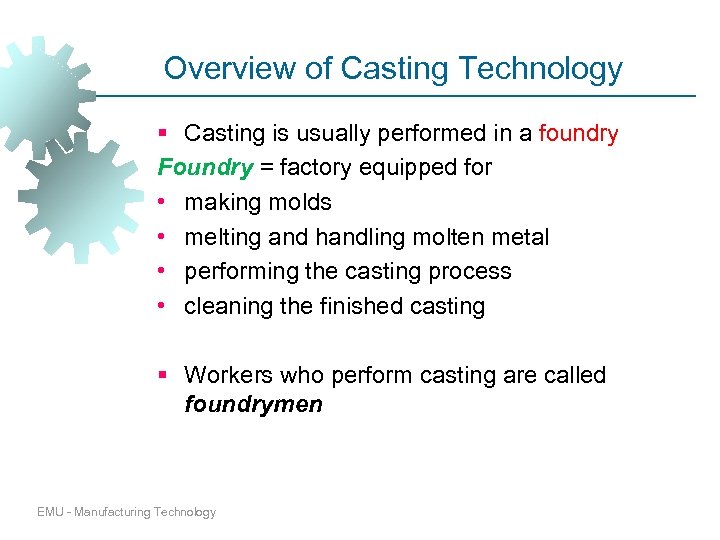 Overview of Casting Technology

▪ Casting is usually performed in a foundry

Foundry = factory equipped for

• making molds
• melting and handling molten metal
• performing the casting process
• cleaning the finished casting

▪ Workers who perform casting are called foundrymen

EMU - Manufacturing Technology